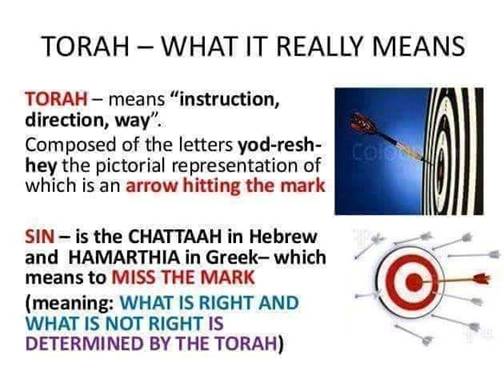 TORAH – WHAT IT REALLY MEANS

TORAH – means "instruction, direction, way".
Composed of the letters yod-resh-hey the pictorial representation of which is an arrow hitting the mark

SIN – is the CHATTAAH in Hebrew and HAMARTHIA in Greek– which means to MISS THE MARK
(meaning: WHAT IS RIGHT AND WHAT IS NOT RIGHT IS DETERMINED BY THE TORAH)